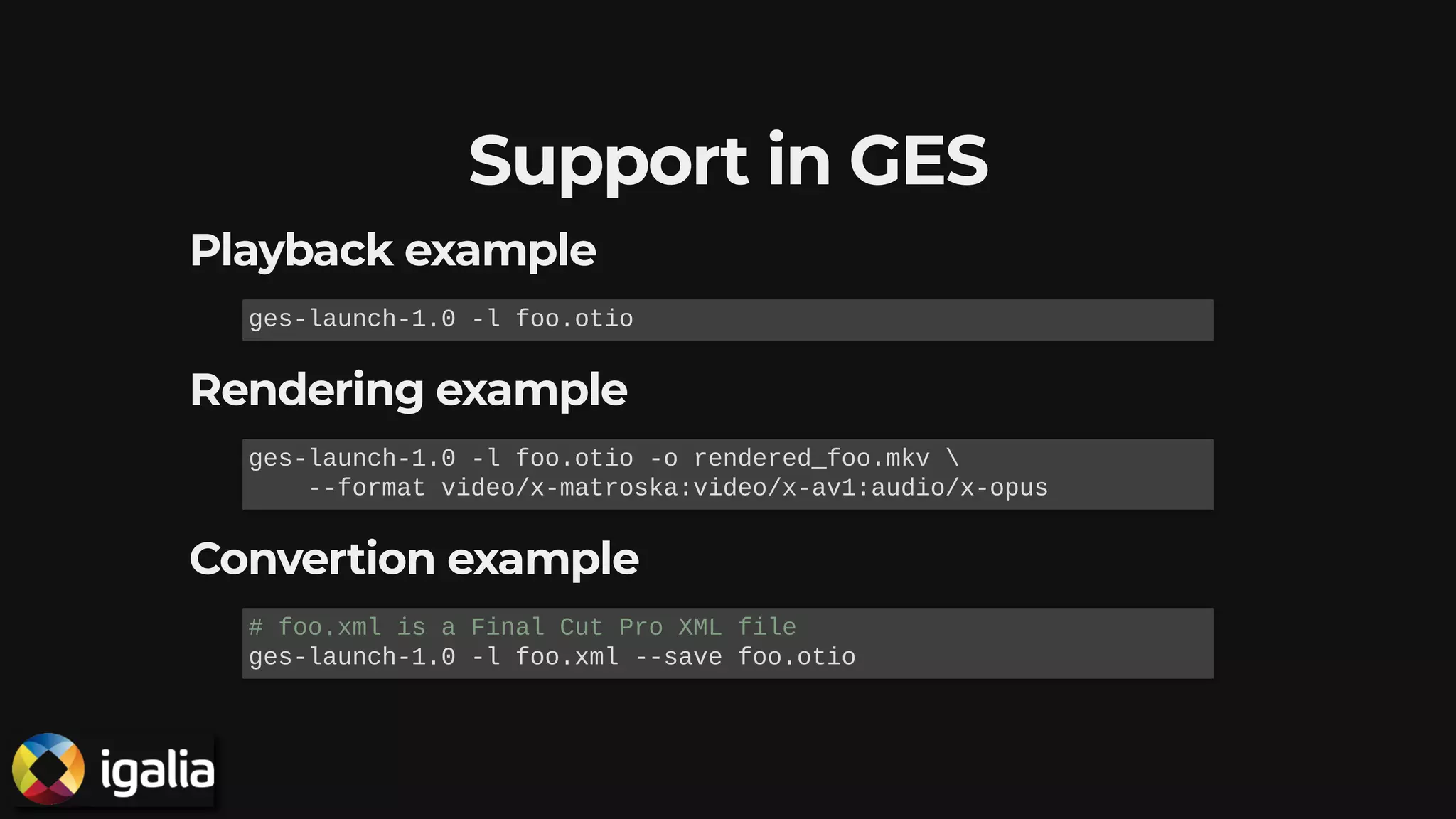 Support in GES

Playback example

ges-launch-1.0 -l foo.otio

Rendering example

ges-launch-1.0 -l foo.otio -o rendered_foo.mkv \
    --format video/x-matroska:video/x-av1:audio/x-opus

Convertion example

# foo.xml is a Final Cut Pro XML file
ges-launch-1.0 -l foo.xml --save foo.otio

igalia